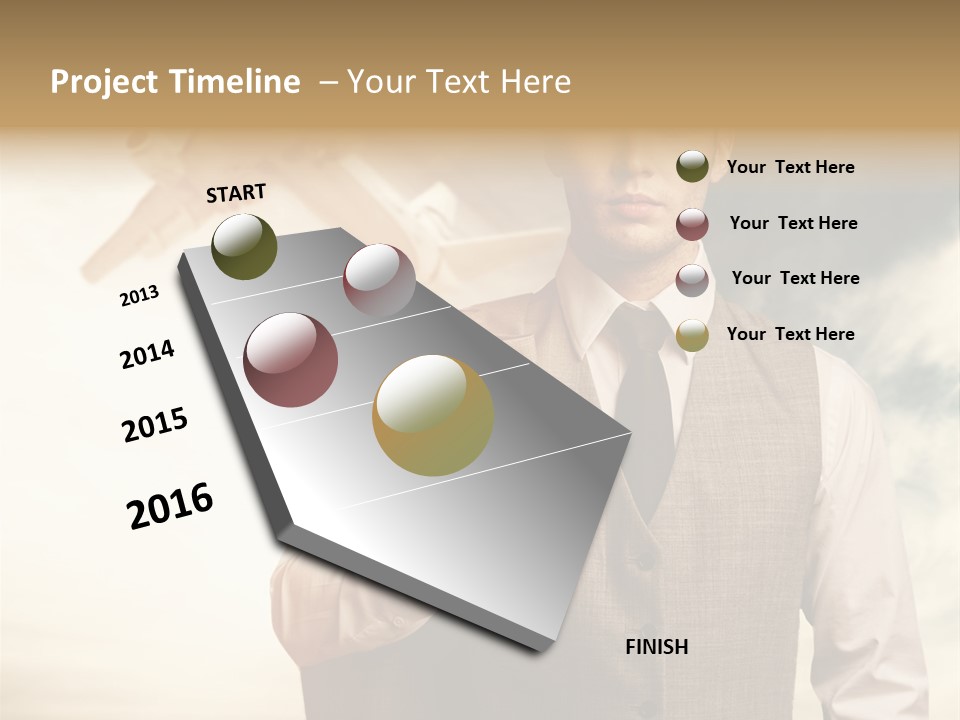 Project Timeline – Your Text Here

START

2013

2014

2015

2016

FINISH

Your Text Here

Your Text Here

Your Text Here

Your Text Here